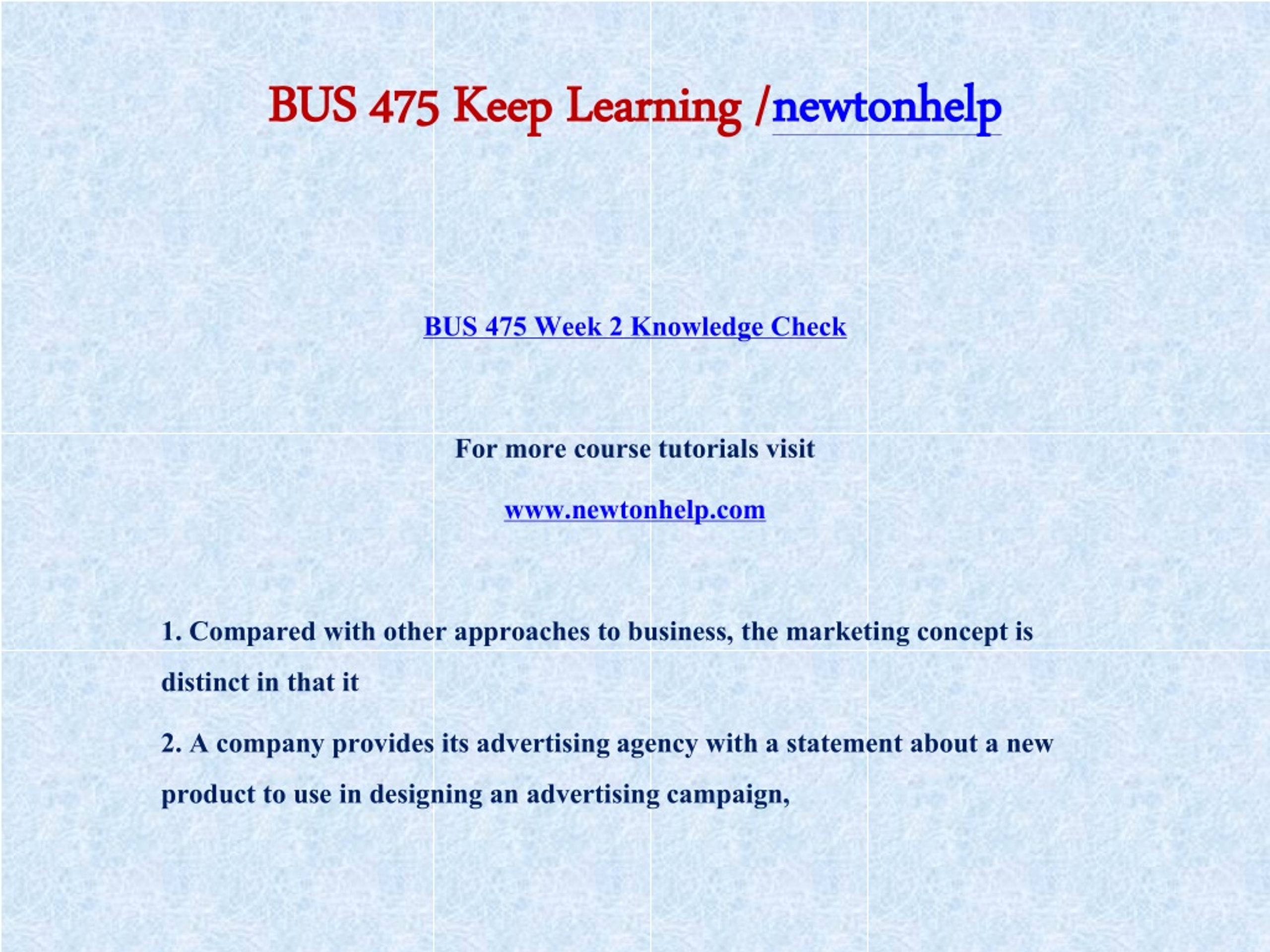 BUS 475 Keep Learning /newtonhelp

BUS 475 Week 2 Knowledge Check

For more course tutorials visit

www.newtonhelp.com

1. Compared with other approaches to business, the marketing concept is distinct in that it

2. A company provides its advertising agency with a statement about a new product to use in designing an advertising campaign,